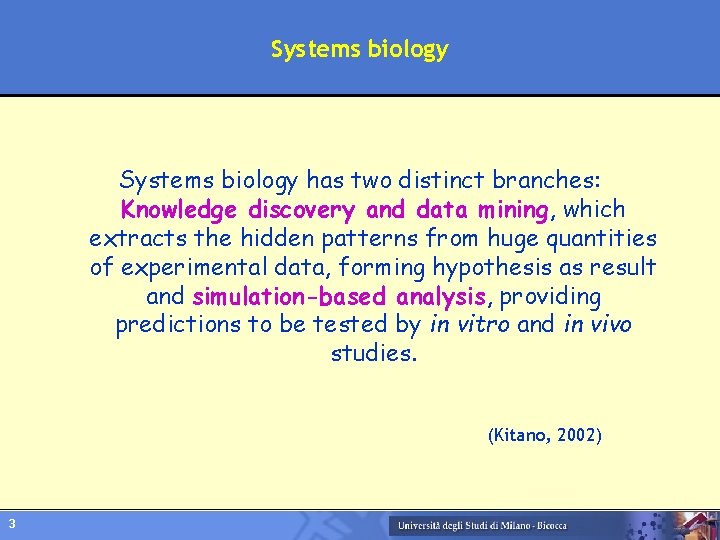 Systems biology

Systems biology has two distinct branches: Knowledge discovery and data mining, which extracts the hidden patterns from huge quantities of experimental data, forming hypothesis as result and simulation-based analysis, providing predictions to be tested by in vitro and in vivo studies.

(Kitano, 2002)

3

Università degli Studi di Milano - Bicocca